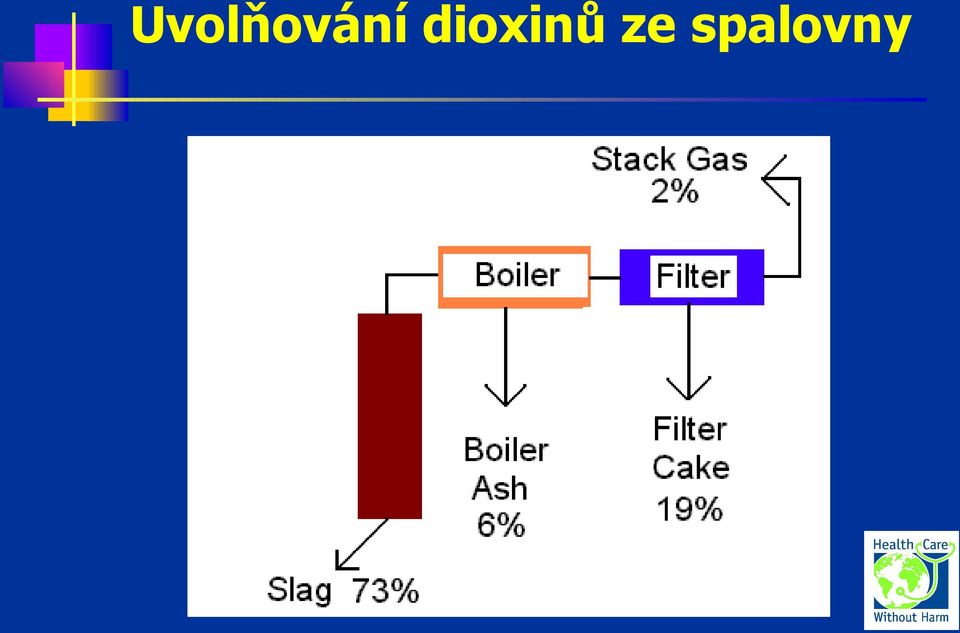 Uvolňování dioxinů ze spalovny

Stack Gas
2%

Boiler

Filter

Boiler
Ash
6%

Filter
Cake
19%

Slag 73%

Health Care
Without Harm